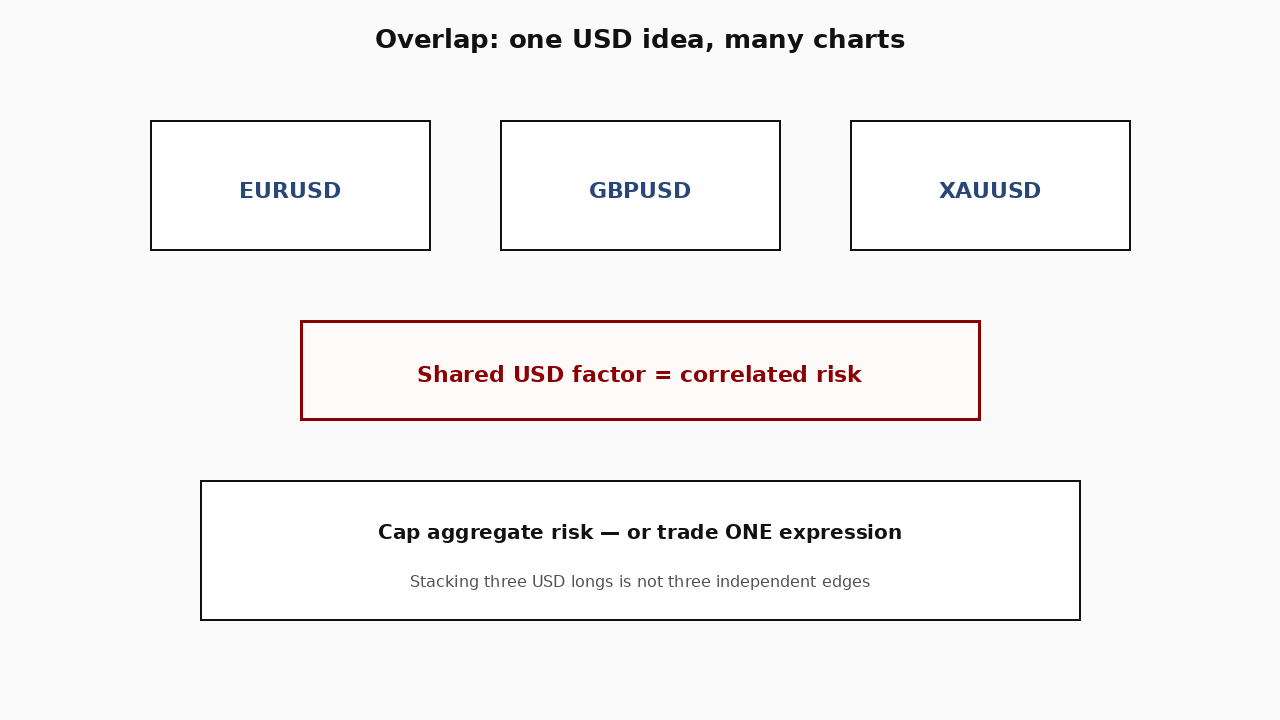 Overlap: one USD idea, many charts

EURUSD

GBPUSD

XAUUSD

Shared USD factor = correlated risk

Cap aggregate risk — or trade ONE expression

Stacking three USD longs is not three independent edges